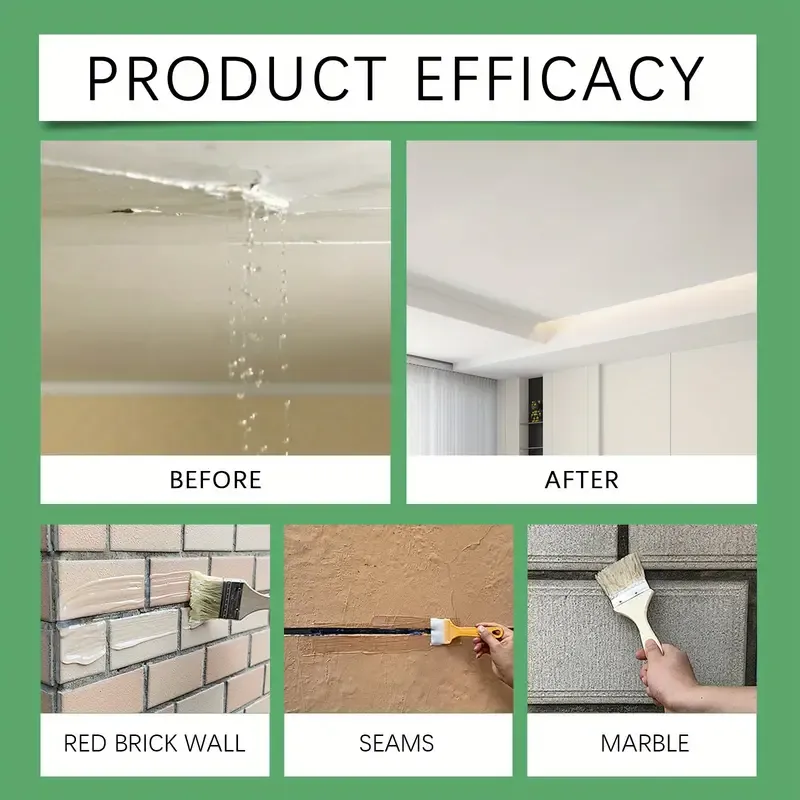 PRODUCT EFFICACY

BEFORE

AFTER

RED BRICK WALL

SEAMS

MARBLE